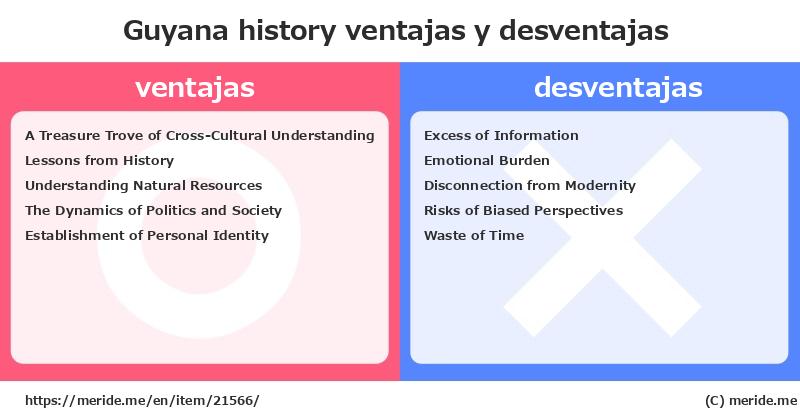 Guyana history ventajas y desventajas

ventajas

A Treasure Trove of Cross-Cultural Understanding
Lessons from History
Understanding Natural Resources
The Dynamics of Politics and Society
Establishment of Personal Identity

desventajas

Excess of Information
Emotional Burden
Disconnection from Modernity
Risks of Biased Perspectives
Waste of Time

https://meride.me/en/item/21566/

(C) meride.me